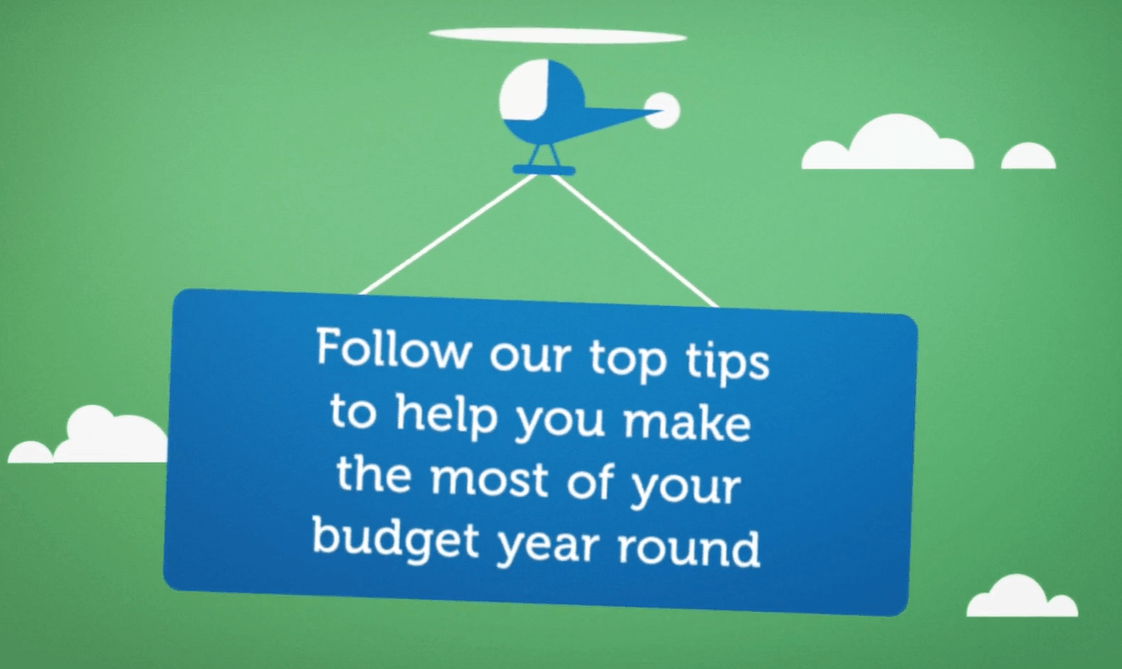 Follow our top tips to help you make the most of your budget year round